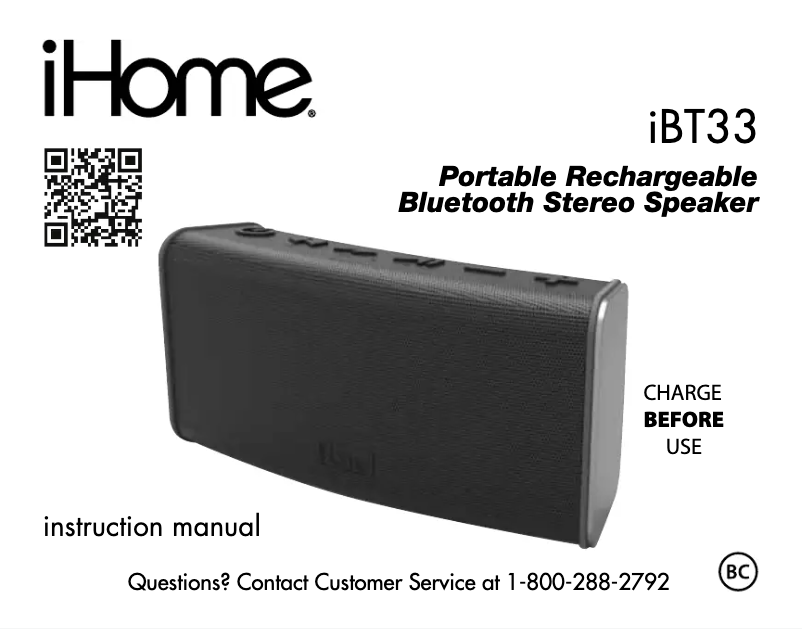 iHome®

iBT33

Portable Rechargeable Bluetooth Stereo Speaker

CHARGE
BEFORE
USE

instruction manual

Questions? Contact Customer Service at 1-800-288-2792

BC